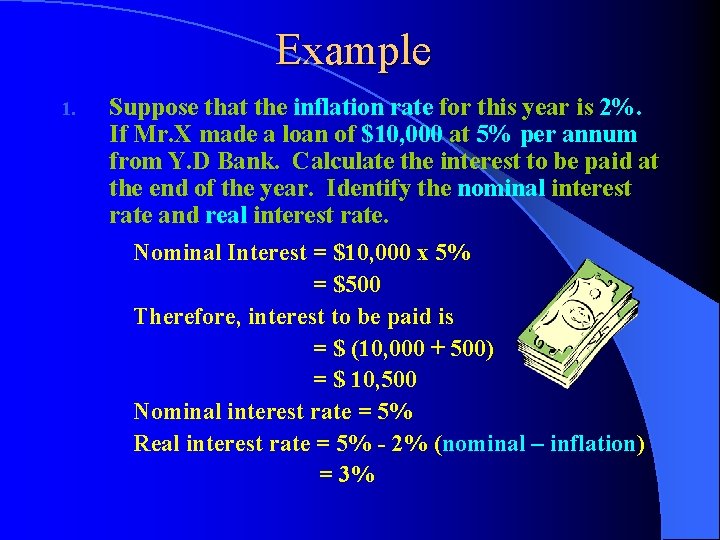 Example

1. Suppose that the inflation rate for this year is 2%. If Mr.X made a loan of \$10,000 at 5% per annum from Y.D Bank. Calculate the interest to be paid at the end of the year. Identify the nominal interest rate and real interest rate.

Nominal Interest = \$10,000 x 5%
= \$500
Therefore, interest to be paid is
= \$ (10,000 + 500)
= \$ 10,500
Nominal interest rate = 5%
Real interest rate = 5% - 2% (nominal – inflation)
= 3%